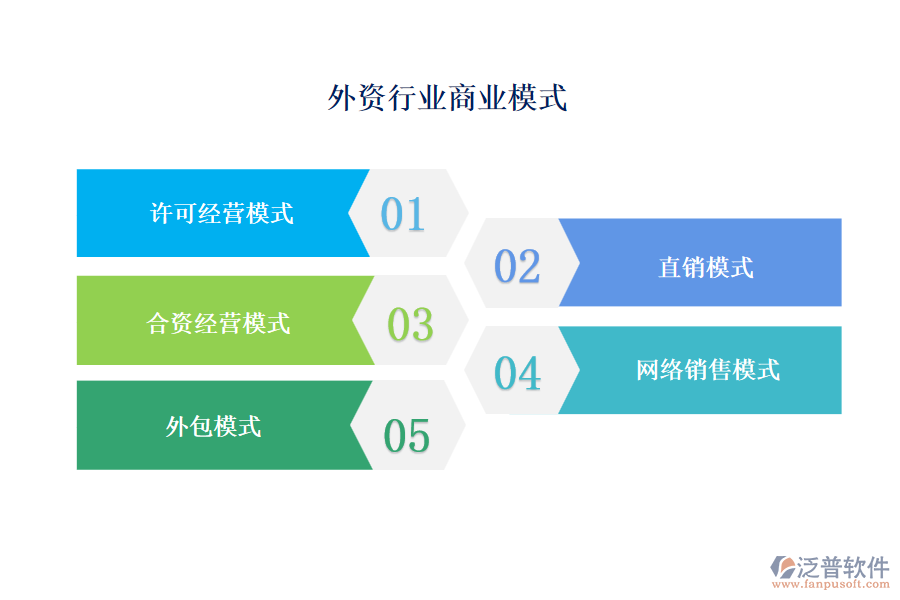 外资行业商业模式

许可经营模式
01

02
直销模式

合资经营模式
03

04
网络销售模式

外包模式
05

泛普软件
www.fanpusoft.com